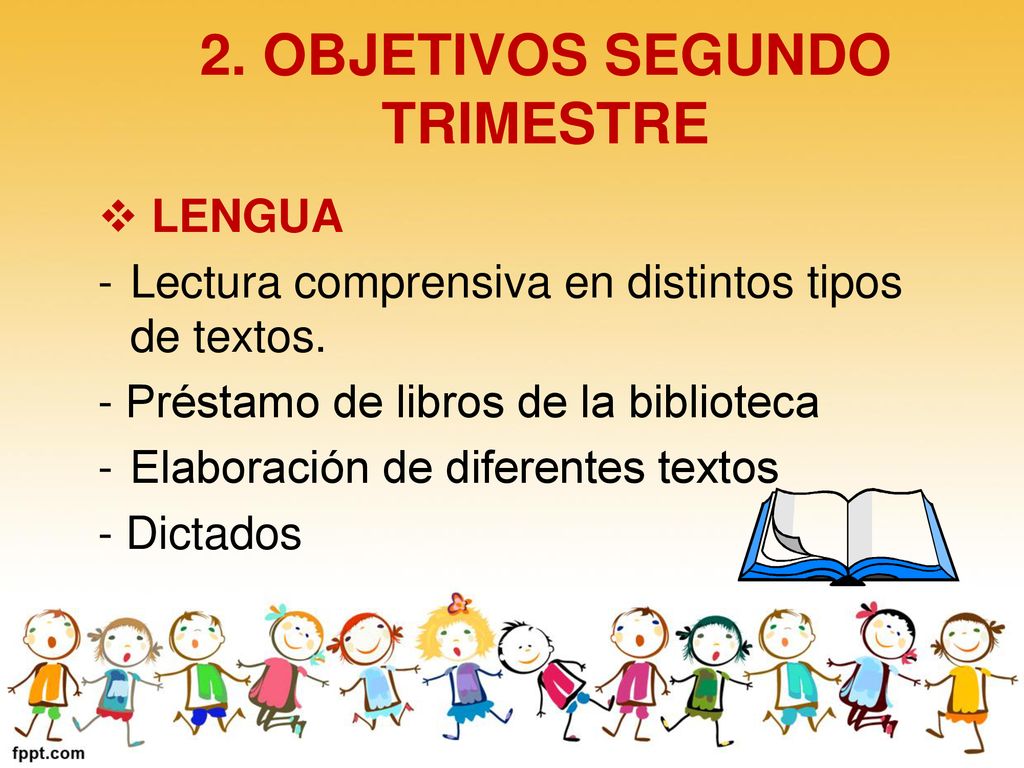 2. OBJETIVOS SEGUNDO TRIMESTRE

❖ LENGUA

- Lectura comprensiva en distintos tipos de textos.

- Préstamo de libros de la biblioteca

- Elaboración de diferentes textos

- Dictados

fppt.com